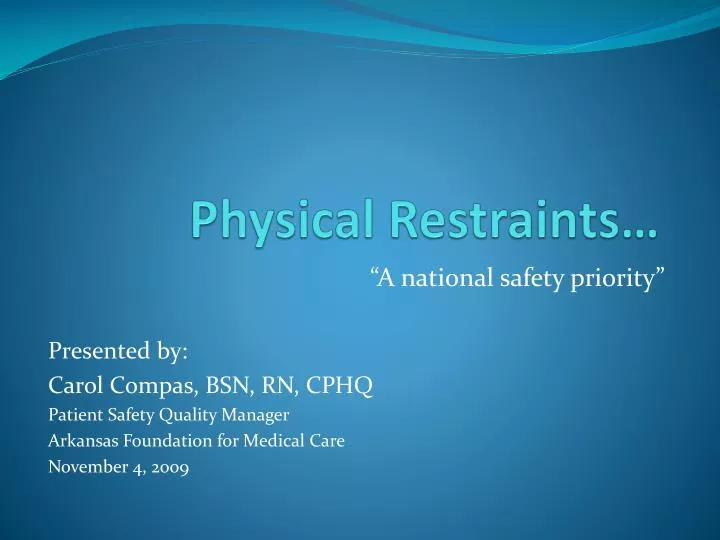 Physical Restraints…

“A national safety priority”

Presented by:
Carol Compas, BSN, RN, CPHQ
Patient Safety Quality Manager
Arkansas Foundation for Medical Care
November 4, 2009